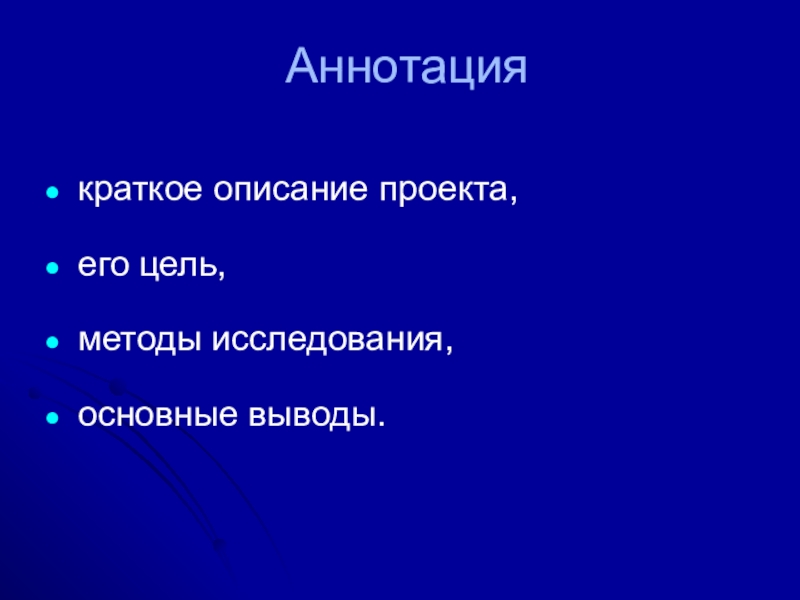 Аннотация

- краткое описание проекта,
- его цель,
- методы исследования,
- основные выводы.